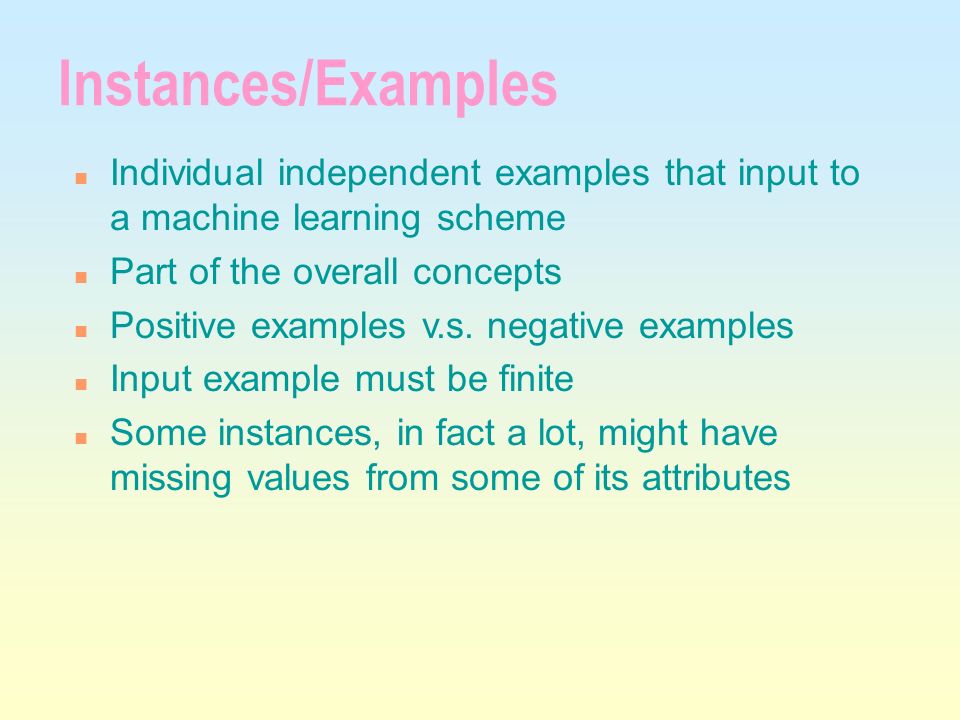 Instances/Examples

- Individual independent examples that input to a machine learning scheme
- Part of the overall concepts
- Positive examples v.s. negative examples
- Input example must be finite
- Some instances, in fact a lot, might have missing values from some of its attributes